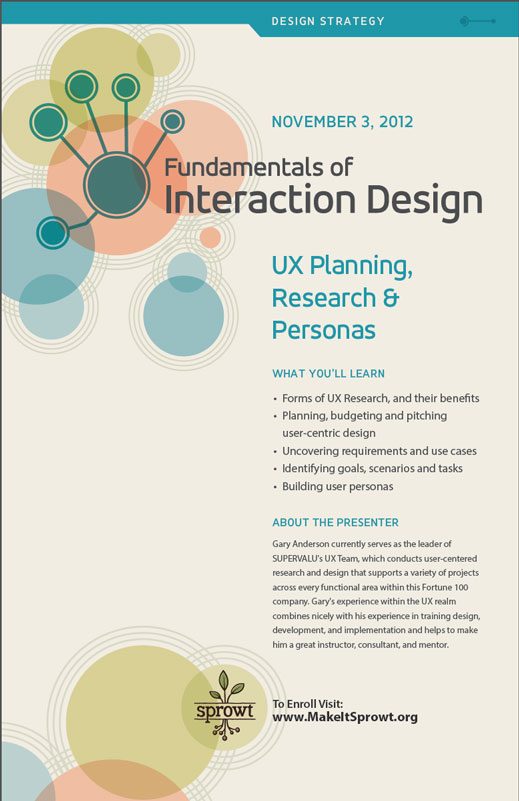 DESIGN STRATEGY

NOVEMBER 3, 2012

Fundamentals of
Interaction Design

UX Planning, Research & Personas

WHAT YOU'LL LEARN

• Forms of UX Research, and their benefits
• Planning, budgeting and pitching user-centric design
• Uncovering requirements and use cases
• Identifying goals, scenarios and tasks
• Building user personas

ABOUT THE PRESENTER

Gary Anderson currently serves as the leader of SUPERVALU's UX Team, which conducts user-centered research and design that supports a variety of projects across every functional area within this Fortune 100 company. Gary's experience within the UX realm combines nicely with his experience in training design, development, and implementation and helps to make him a great instructor, consultant, and mentor.

sprowt

To Enroll Visit:
www.MakeItSprowt.org